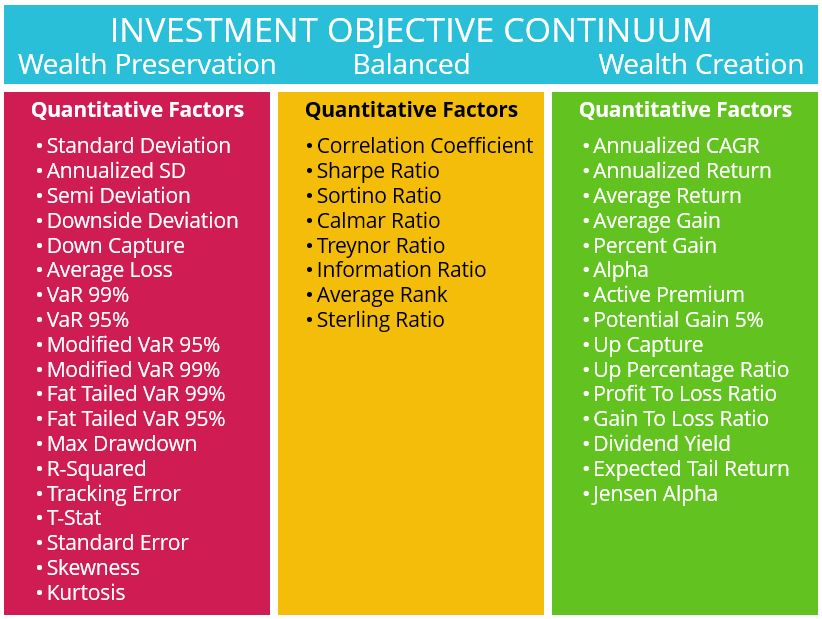 INVESTMENT OBJECTIVE CONTINUUM

Wealth Preservation

Balanced

Wealth Creation

Quantitative Factors

• Standard Deviation
• Annualized SD
• Semi Deviation
• Downside Deviation
• Down Capture
• Average Loss
• VaR 99%
• VaR 95%
• Modified VaR 95%
• Modified VaR 99%
• Fat Tailed VaR 99%
• Fat Tailed VaR 95%
• Max Drawdown
• R-Squared
• Tracking Error
• T-Stat
• Standard Error
• Skewness
• Kurtosis

Quantitative Factors

• Correlation Coefficient
• Sharpe Ratio
• Sortino Ratio
• Calmar Ratio
• Treynor Ratio
• Information Ratio
• Average Rank
• Sterling Ratio

Quantitative Factors

• Annualized CAGR
• Annualized Return
• Average Return
• Average Gain
• Percent Gain
• Alpha
• Active Premium
• Potential Gain 5%
• Up Capture
• Up Percentage Ratio
• Profit To Loss Ratio
• Gain To Loss Ratio
• Dividend Yield
• Expected Tail Return
• Jensen Alpha